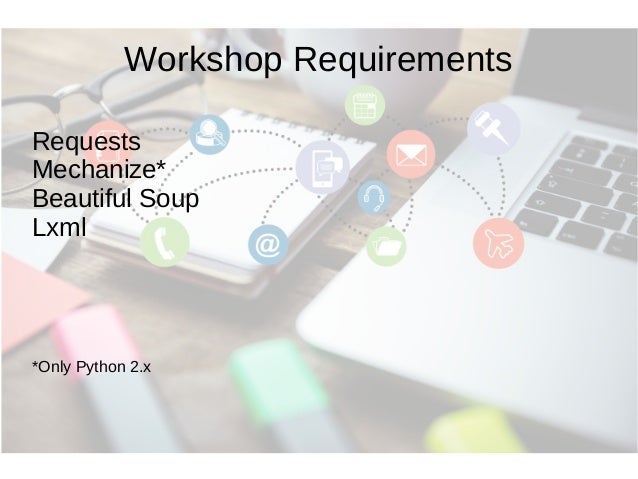 Workshop Requirements

Requests
Mechanize*
Beautiful Soup
Lxml

*Only Python 2.x